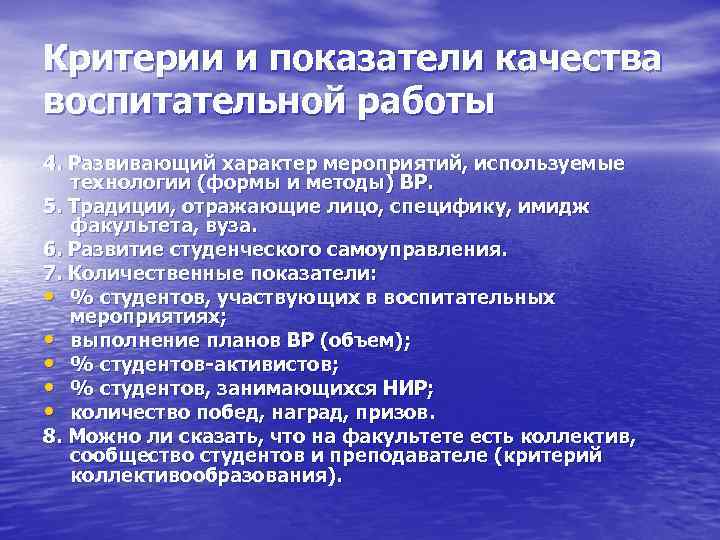 Критерии и показатели качества воспитательной работы

4. Развивающий характер мероприятий, используемые технологии (формы и методы) ВР.

5. Традиции, отражающие лицо, специфику, имидж факультета, вуза.

6. Развитие студенческого самоуправления.

7. Количественные показатели:

• % студентов, участвующих в воспитательных мероприятиях;
• выполнение планов ВР (объем);
• % студентов-активистов;
• % студентов, занимающихся НИР;
• количество побед, наград, призов.

8. Можно ли сказать, что на факультете есть коллектив, сообщество студентов и преподавателе (критерий коллективообразования).